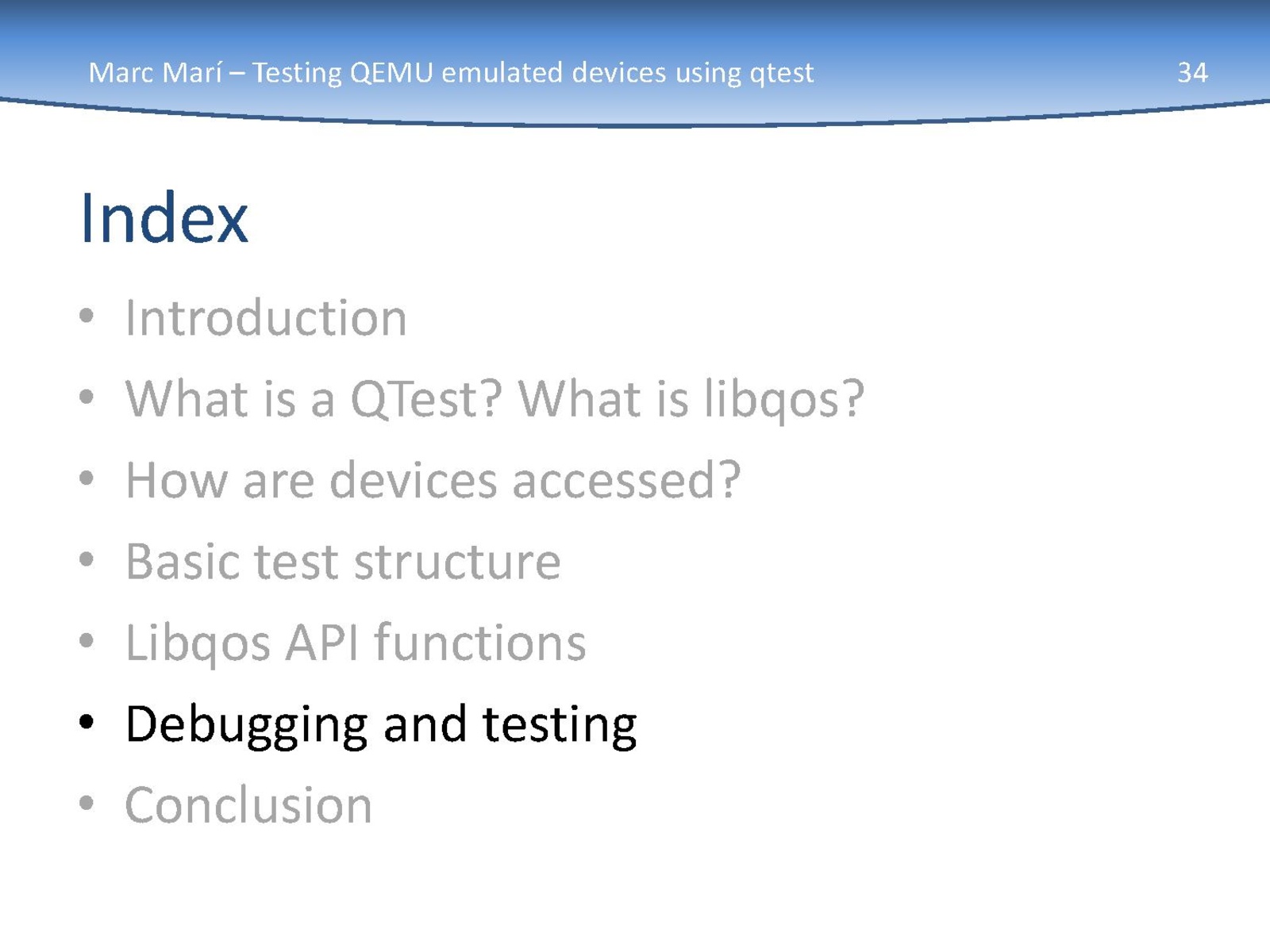 Marc Marí – Testing QEMU emulated devices using qtest 34

Index

• Introduction
• What is a QTest? What is libqos?
• How are devices accessed?
• Basic test structure
• Libqos API functions
• Debugging and testing
• Conclusion